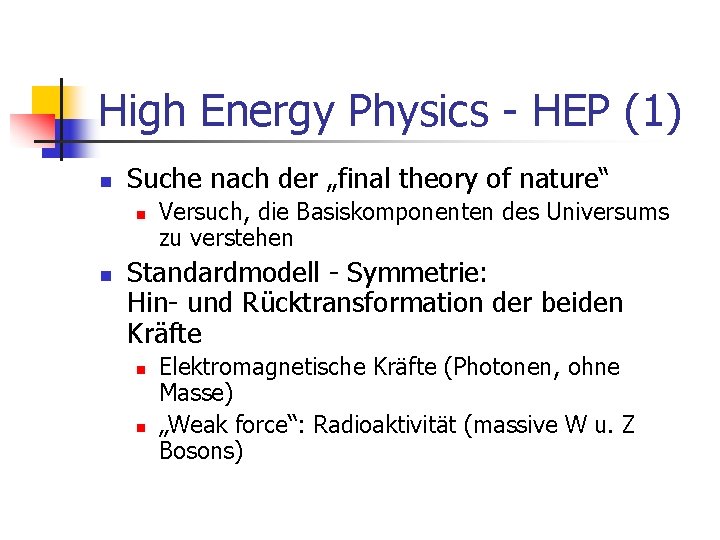 High Energy Physics - HEP (1)

• Suche nach der „final theory of nature“
• Versuch, die Basiskomponenten des Universums zu verstehen
• Standardmodell - Symmetrie: Hin- und Rücktransformation der beiden Kräfte
• Elektromagnetische Kräfte (Photonen, ohne Masse)
• „Weak force“: Radioaktivität (massive W u. Z Bosons)